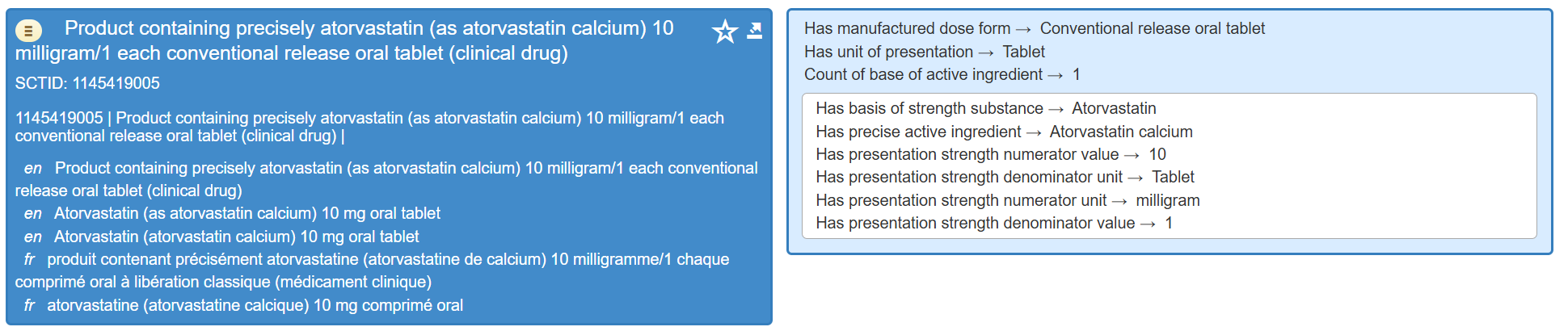 Product containing precisely atorvastatin (as atorvastatin calcium) 10 milligram/1 each conventional release oral tablet (clinical drug)

SCTID: 1145419005

1145419005 | Product containing precisely atorvastatin (as atorvastatin calcium) 10 milligram/1 each conventional release oral tablet (clinical drug) |

en Product containing precisely atorvastatin (as atorvastatin calcium) 10 milligram/1 each conventional release oral tablet (clinical drug)
en Atorvastatin (as atorvastatin calcium) 10 mg oral tablet
en Atorvastatin (atorvastatin calcium) 10 mg oral tablet
fr produit contenant précisément atorvastatine (atorvastatine de calcium) 10 milligramme/1 chaque comprimé oral à libération classique (médicament clinique)
fr atorvastatine (atorvastatine calcique) 10 mg comprimé oral

Has manufactured dose form → Conventional release oral tablet
Has unit of presentation → Tablet
Count of base of active ingredient → 1

Has basis of strength substance → Atorvastatin
Has precise active ingredient → Atorvastatin calcium
Has presentation strength numerator value → 10
Has presentation strength denominator unit → Tablet
Has presentation strength numerator unit → milligram
Has presentation strength denominator value → 1